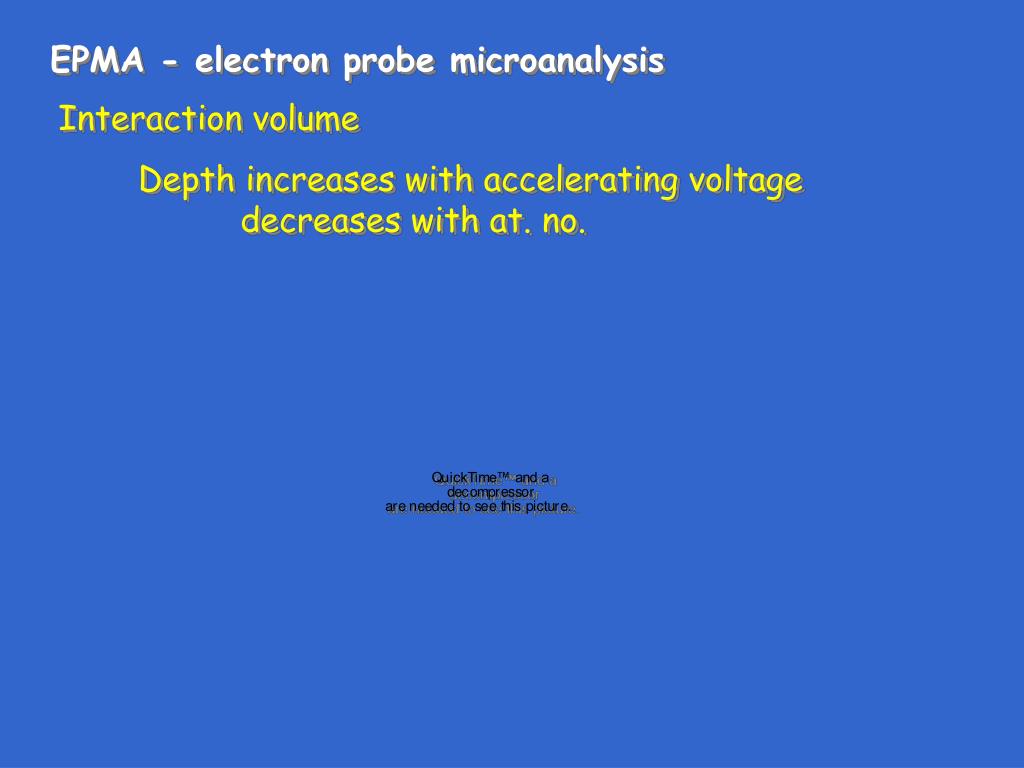 EPMA - electron probe microanalysis

Interaction volume

Depth increases with accelerating voltage
decreases with at. no.

QuickTime™ and a
decompressor
are needed to see this picture.